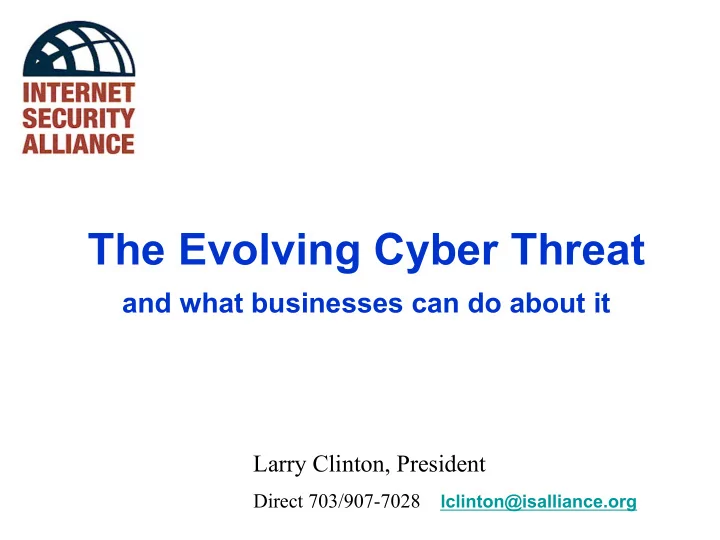 INTERNET SECURITY ALLIANCE

The Evolving Cyber Threat

and what businesses can do about it

Larry Clinton, President

Direct 703/907-7028 lclinton@isalliance.org